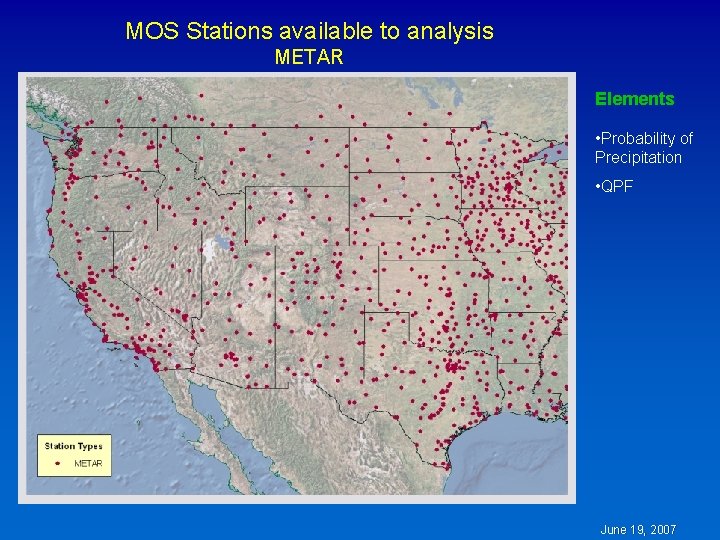 MOS Stations available to analysis
METAR

Station Types
METAR

Elements

•Probability of Precipitation

•QPF

June 19, 2007